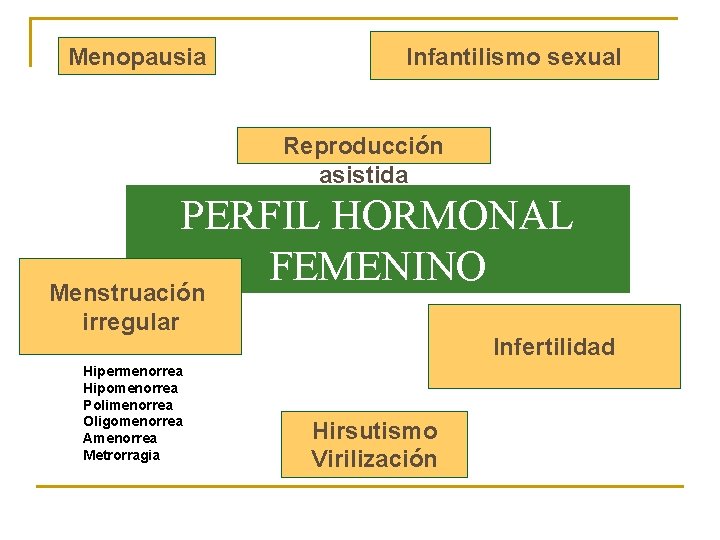 Menopausia

Infantilismo sexual

Reproducción asistida

PERFIL HORMONAL FEMENINO

Menstruación irregular

Hipermenorrea
Hipomenorrea
Polimenorrea
Oligomenorrea
Amenorrea
Metrorragia

Infertilidad

Hirsutismo
Virilización